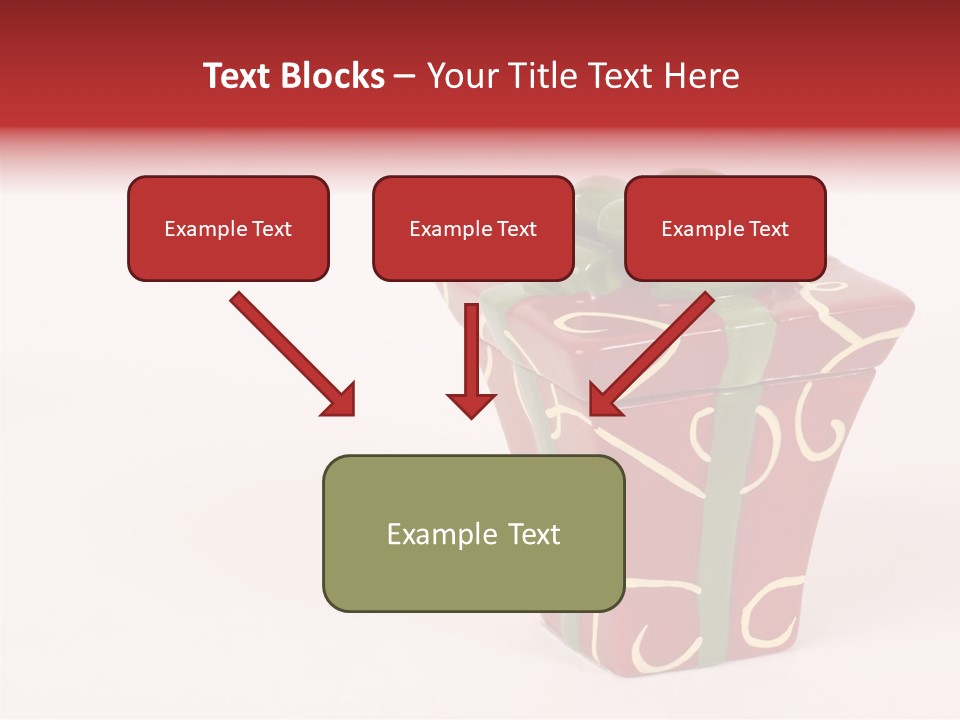 Text Blocks – Your Title Text Here

Example Text

Example Text

Example Text

Example Text